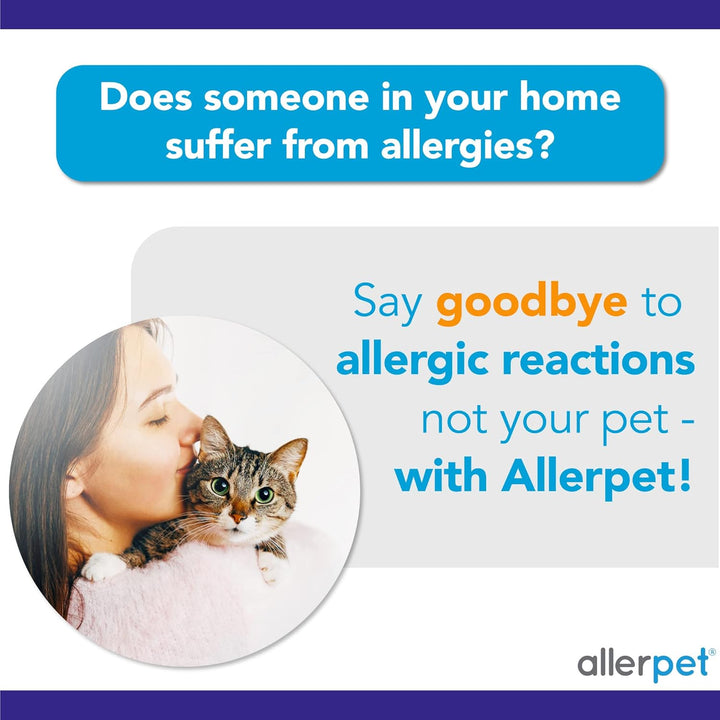 Does someone in your home suffer from allergies?

Say goodbye to allergic reactions not your pet - with Allerpet!

allerpet®